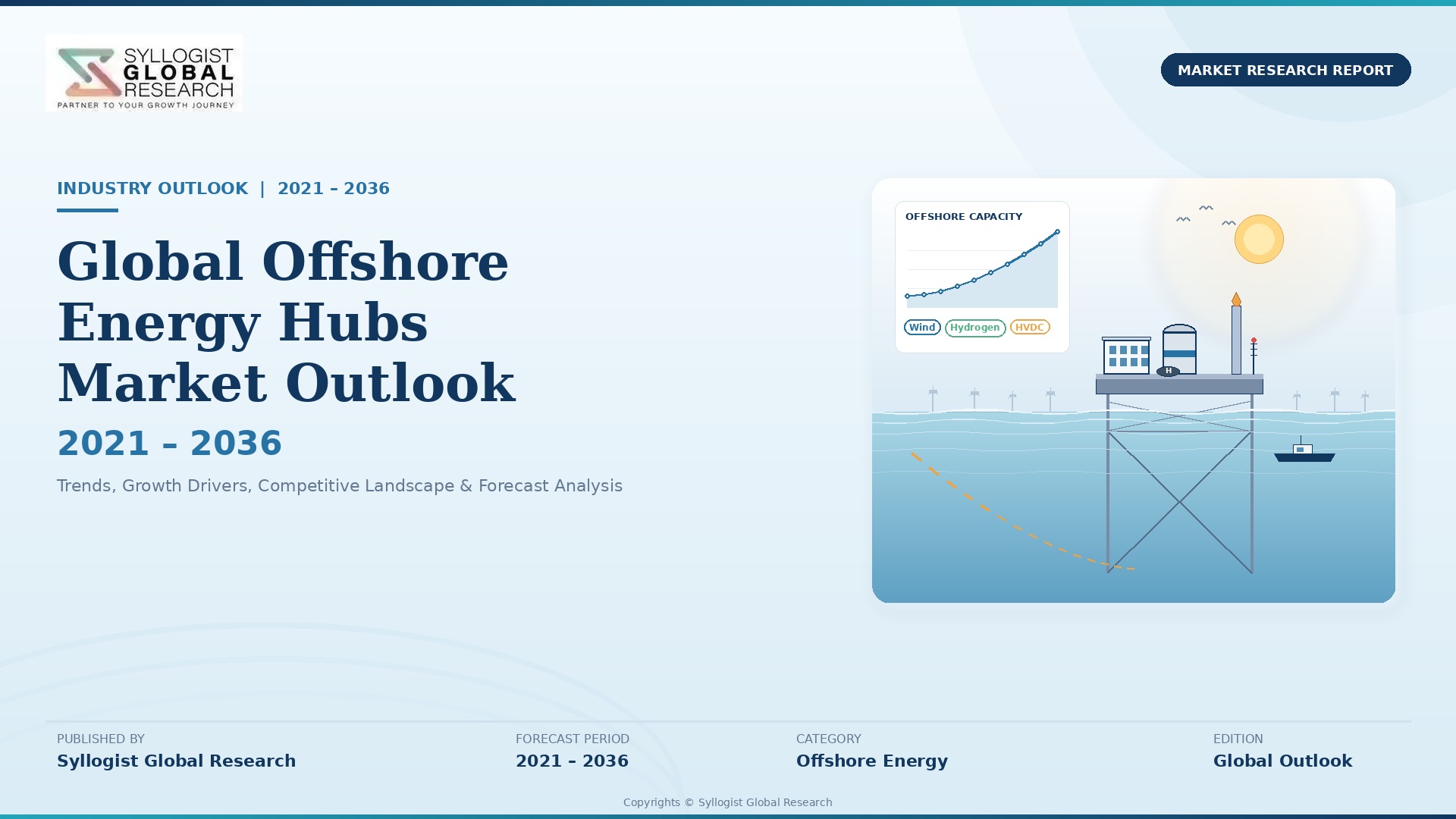 SYLLOGIST GLOBAL RESEARCH
PARTNER TO YOUR GROWTH JOURNEY

MARKET RESEARCH REPORT

INDUSTRY OUTLOOK | 2021 – 2036

Global Offshore Energy Hubs Market Outlook

2021 – 2036

Trends, Growth Drivers, Competitive Landscape & Forecast Analysis

OFFSHORE CAPACITY

Wind Hydrogen HVDC

H

PUBLISHED BY
Syllogist Global Research

FORECAST PERIOD
2021 – 2036

CATEGORY
Offshore Energy

EDITION
Global Outlook

Copyrights © Syllogist Global Research